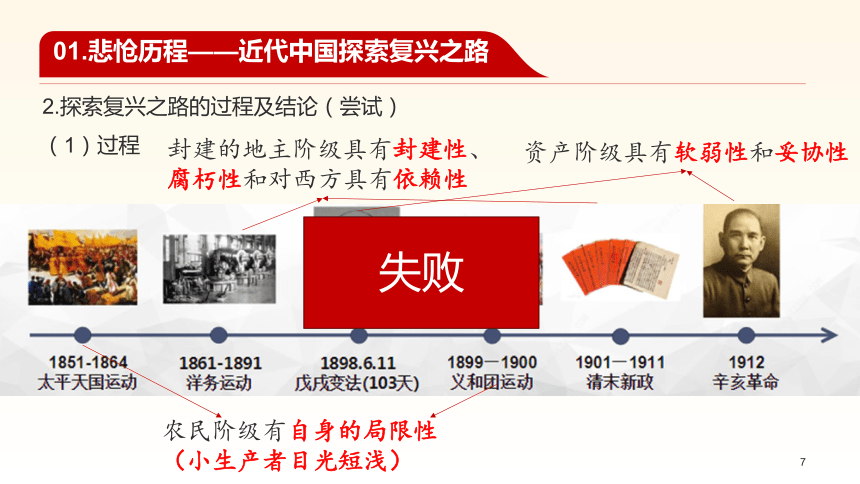 01.悲怆历程——近代中国探索复兴之路

2.探索复兴之路的过程及结论（尝试）

（1）过程

封建的地主阶级具有封建性、腐朽性和对西方具有依赖性

资产阶级具有软弱性和妥协性

失败

1851-1864
太平天国运动

1861-1891
洋务运动

1898.6.11
戊戌变法(103天)

1899—1900
义和团运动

1901—1911
清末新政

1912
辛亥革命

农民阶级有自身的局限性
（小生产者目光短浅）

7